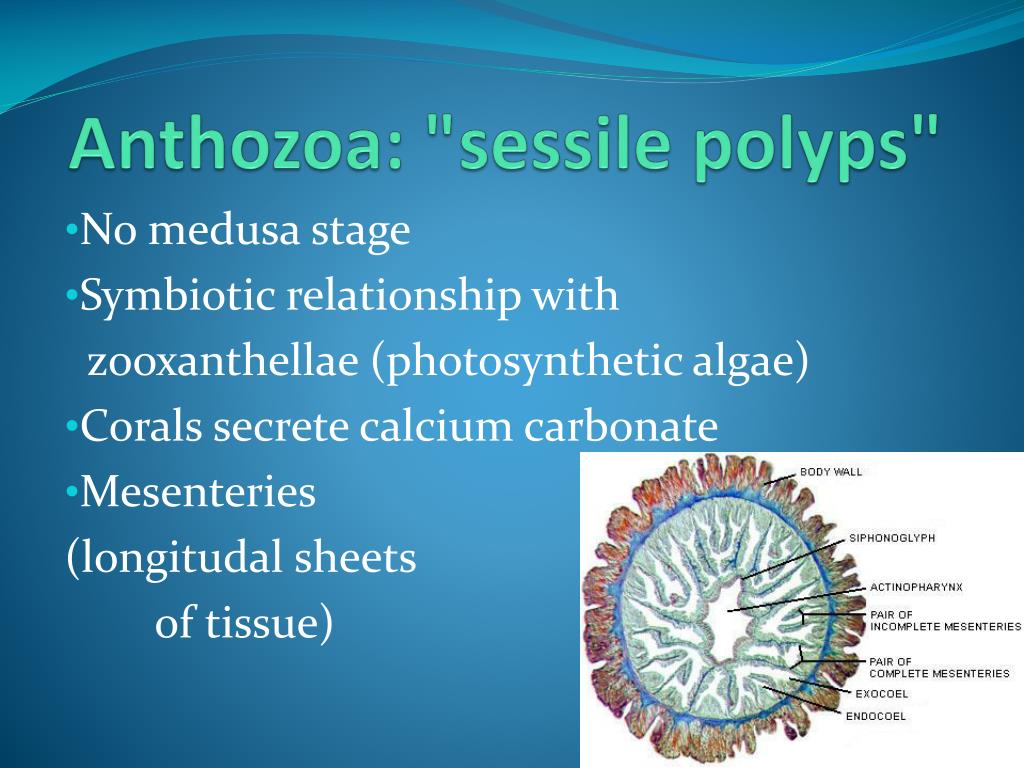 Anthozoa: "sessile polyps"

•No medusa stage
•Symbiotic relationship with zooxanthellae (photosynthetic algae)
•Corals secrete calcium carbonate
•Mesenteries
(longitudal sheets of tissue)

BODY WALL
SIPHONOGLYPH
ACTINOPHARYNX
PAIR OF INCOMPLETE MESENTERIES
PAIR OF COMPLETE MESENTERIES
EXOCOEL
ENDOCOEL